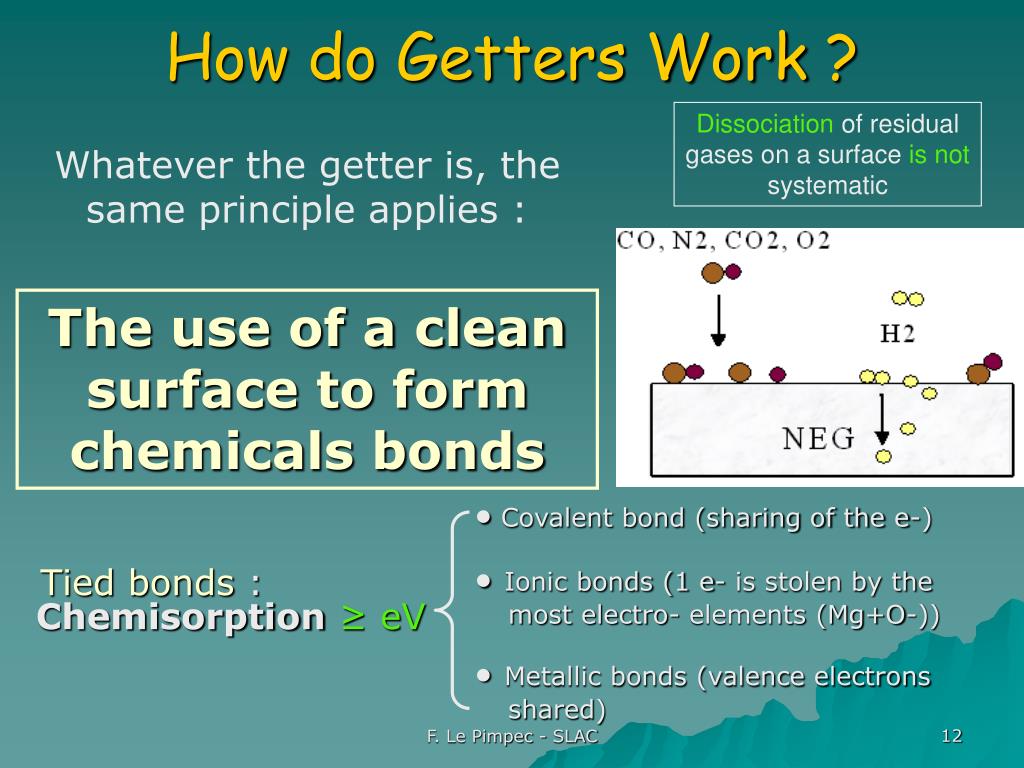 How do Getters Work ?

Whatever the getter is, the same principle applies :

Dissociation of residual gases on a surface is not systematic

CO, N2, CO2, O2

H2

NEG

The use of a clean surface to form chemicals bonds

Tied bonds :
Chemisorption ≥ eV

• Covalent bond (sharing of the e-)

• Ionic bonds (1 e- is stolen by the most electro- elements (Mg+O-))

• Metallic bonds (valence electrons shared)

F. Le Pimpec - SLAC

12